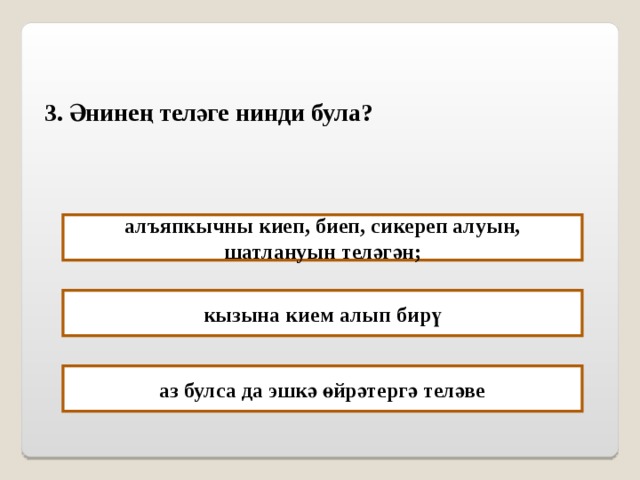 3. Әнинең теләге нинди була?

алъяпкычны киеп, биеп, сикереп алуын, шатлануын теләгән;

кызына кием алып бирү

аз булса да эшкә өйрәтергә теләве